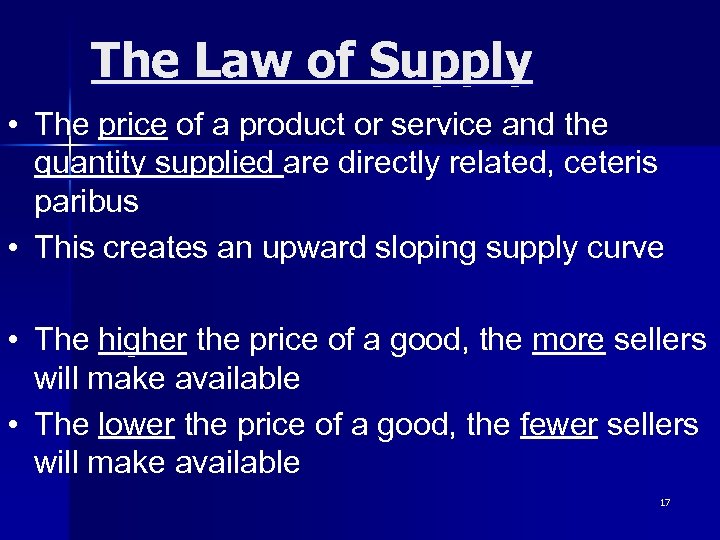 The Law of Supply

• The price of a product or service and the quantity supplied are directly related, ceteris paribus

• This creates an upward sloping supply curve

• The higher the price of a good, the more sellers will make available

• The lower the price of a good, the fewer sellers will make available

17